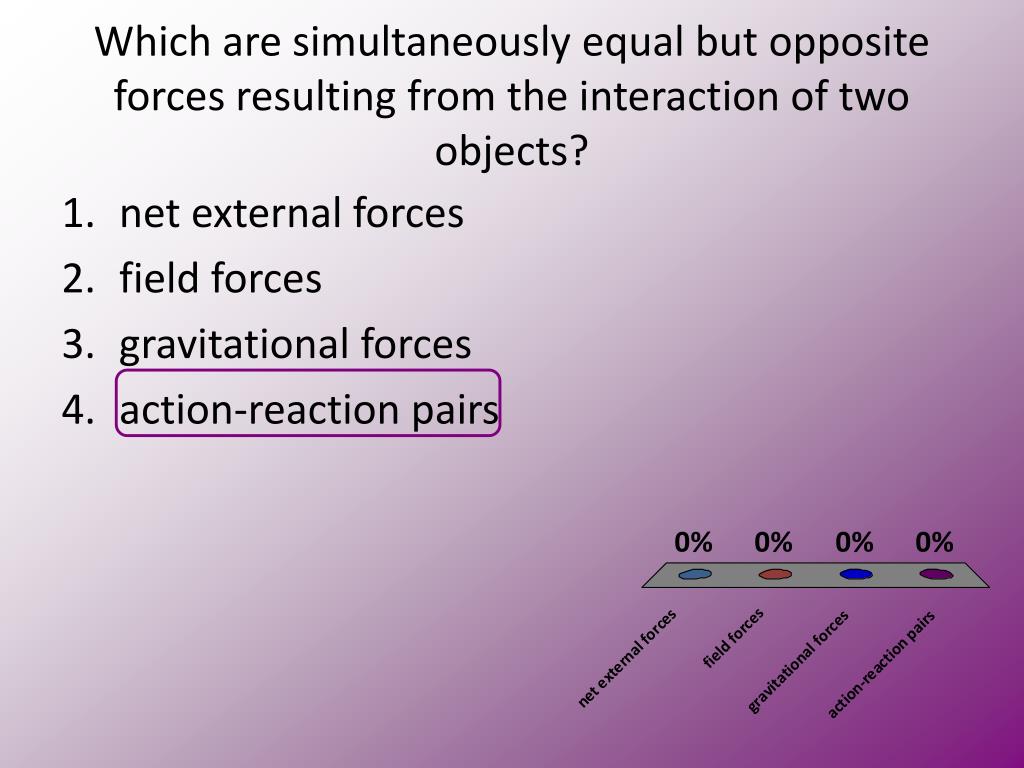 Which are simultaneously equal but opposite forces resulting from the interaction of two objects?

1. net external forces
2. field forces
3. gravitational forces
4. action-reaction pairs

0%
0%
0%
0%

net external forces
field forces
gravitational forces
action-reaction pairs